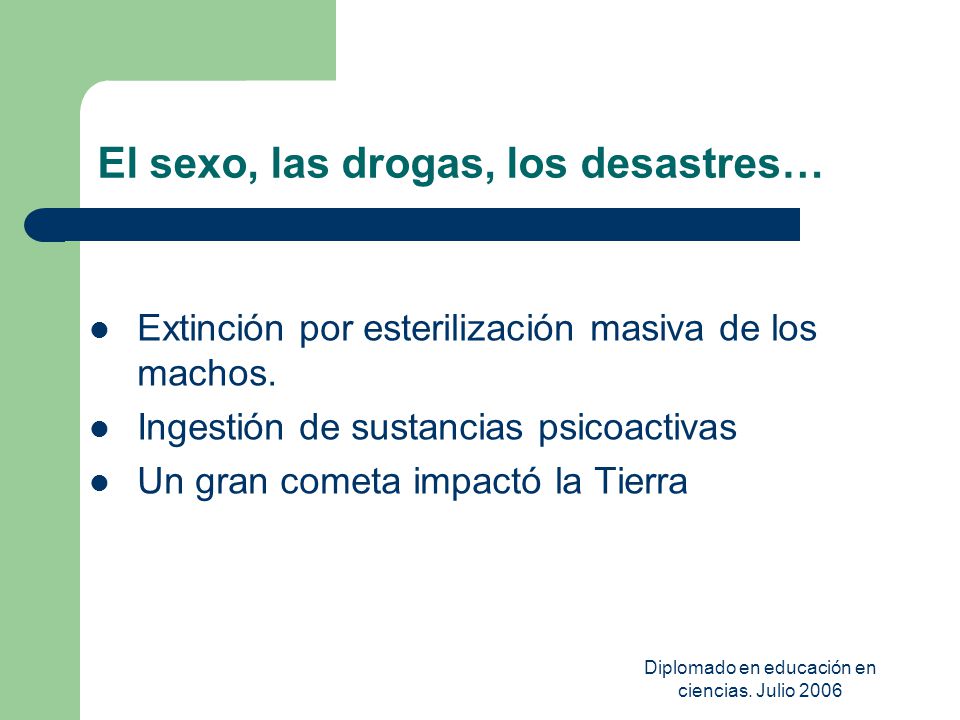 El sexo, las drogas, los desastres…

- Extinción por esterilización masiva de los machos.
- Ingestión de sustancias psicoactivas
- Un gran cometa impactó la Tierra

Diplomado en educación en ciencias. Julio 2006